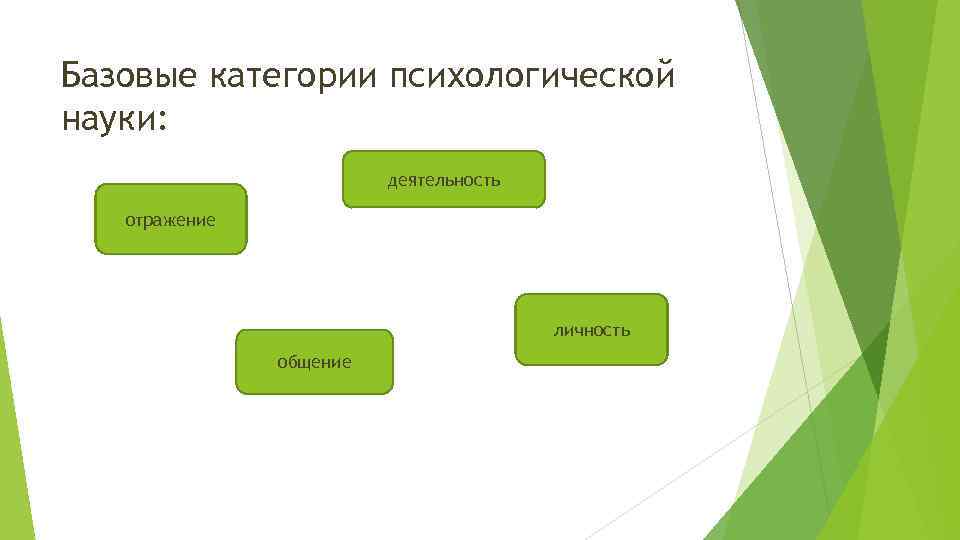 Базовые категории психологической науки:

деятельность

отражение

личность

общение